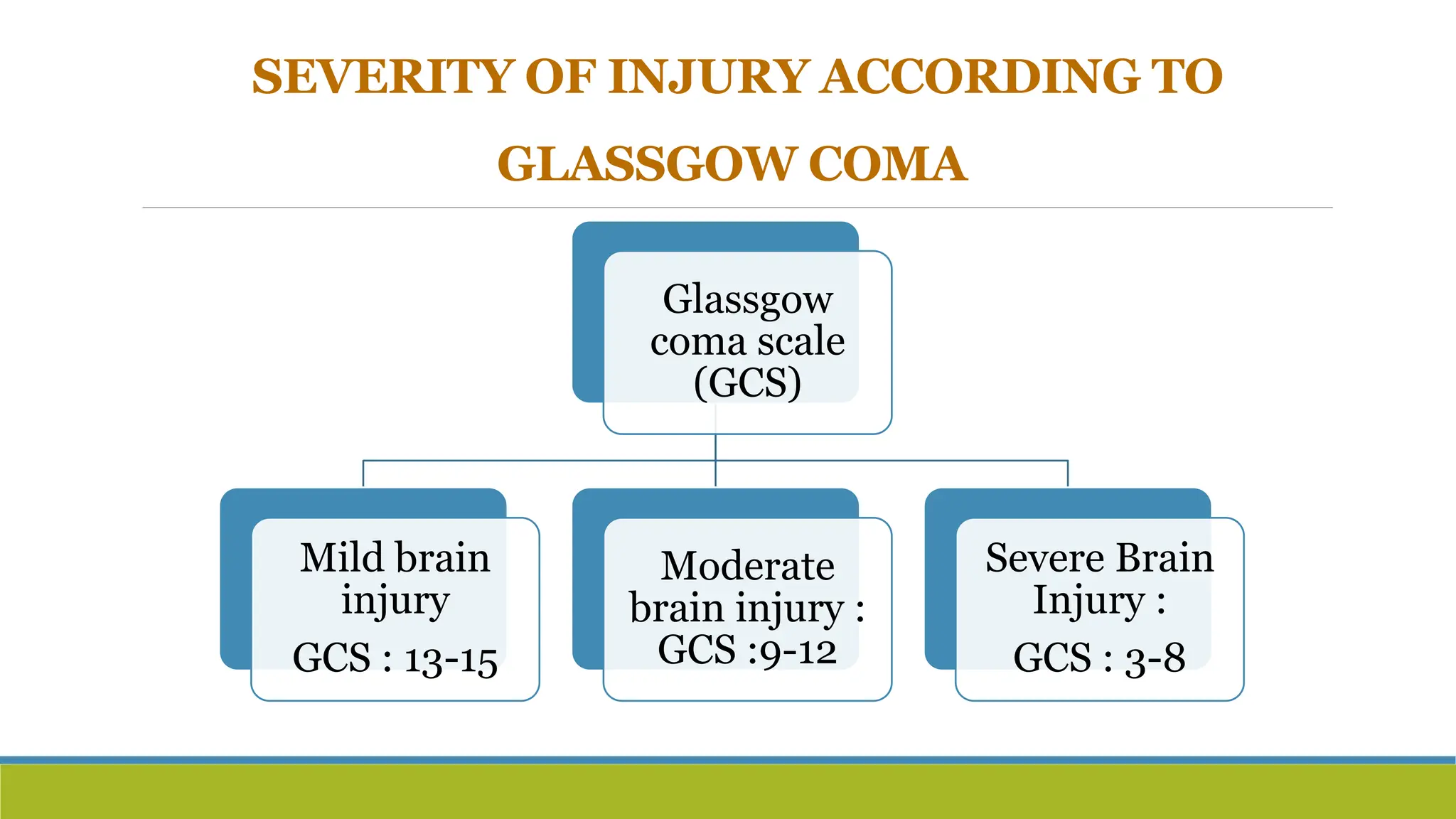 SEVERITY OF INJURY ACCORDING TO GLASSGOW COMA

Glassgow coma scale (GCS)

Mild brain injury
GCS : 13-15

Moderate brain injury :
GCS :9-12

Severe Brain Injury :
GCS : 3-8